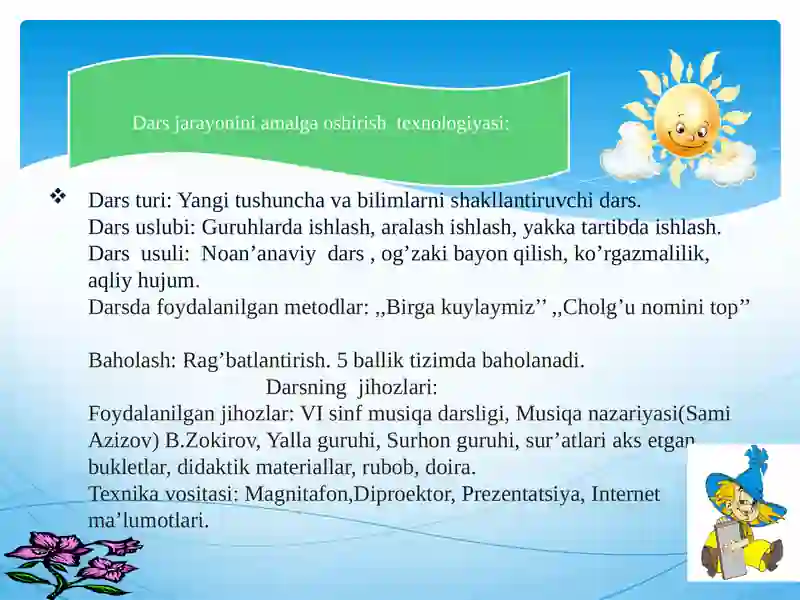 Dars jarayonini amalga oshirish texnologiyasi:

❖ Dars turi: Yangi tushuncha va bilimlarni shakllantiruvchi dars.
Dars uslubi: Guruhlarda ishlash, aralash ishlash, yakka tartibda ishlash.
Dars usuli: Noan’anaviy dars , og’zaki bayon qilish, ko’rgazmalilik, aqliy hujum.
Darsda foydalanilgan metodlar: ,,Birga kuylaymiz’’ ,,Cholg’u nomini top’’

Baholash: Rag’batlantirish. 5 ballik tizimda baholanadi.
Darsning jihozlari:
Foydalanilgan jihozlar: VI sinf musiqa darsligi, Musiqa nazariyasi(Sami Azizov) B.Zokirov, Yalla guruhi, Surhon guruhi, sur’atlari aks etgan bukletlar, didaktik materiallar, rubob, doira.
Texnika vositasi: Magnitafon,Diproektor, Prezentatsiya, Internet ma’lumotlari.